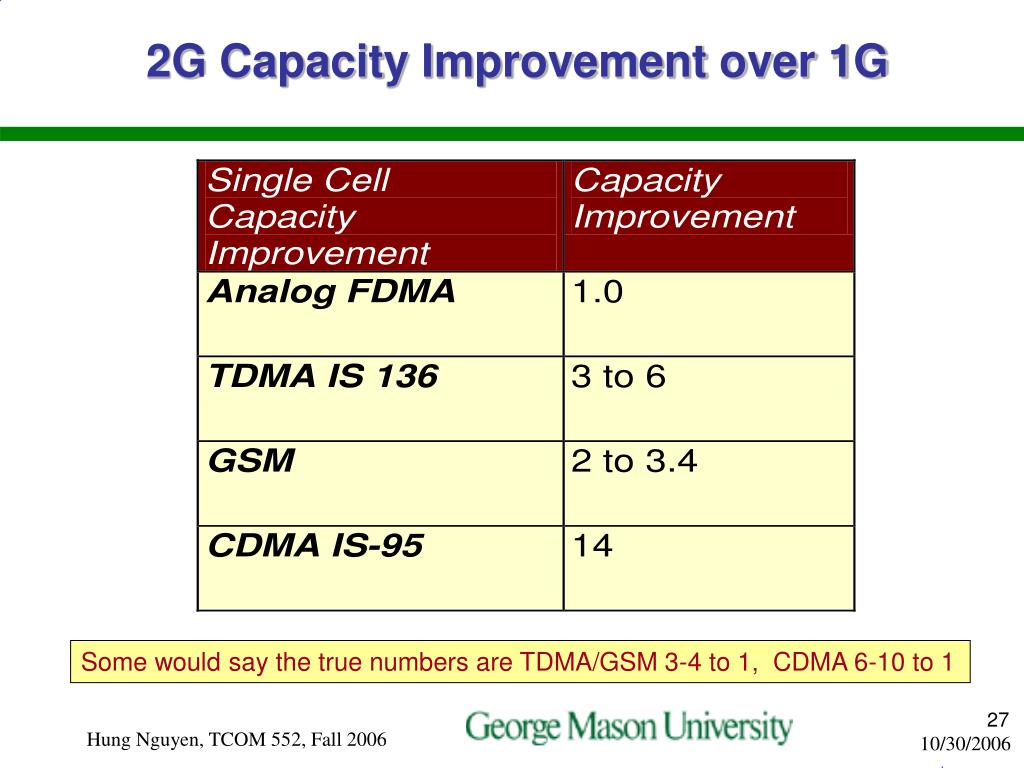 2G Capacity Improvement over 1G

| Single Cell Capacity Improvement | Capacity Improvement |
|---|---|
| Analog FDMA | 1.0 |
| TDMA IS 136 | 3 to 6 |
| GSM | 2 to 3.4 |
| CDMA IS-95 | 14 |

Some would say the true numbers are TDMA/GSM 3-4 to 1, CDMA 6-10 to 1

Hung Nguyen, TCOM 552, Fall 2006

George Mason University

27

10/30/2006